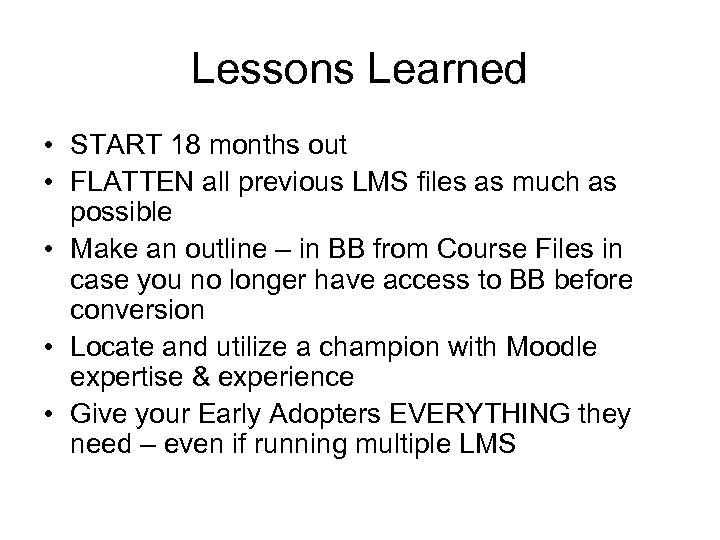 Lessons Learned

• START 18 months out
• FLATTEN all previous LMS files as much as possible
• Make an outline – in BB from Course Files in case you no longer have access to BB before conversion
• Locate and utilize a champion with Moodle expertise & experience
• Give your Early Adopters EVERYTHING they need – even if running multiple LMS